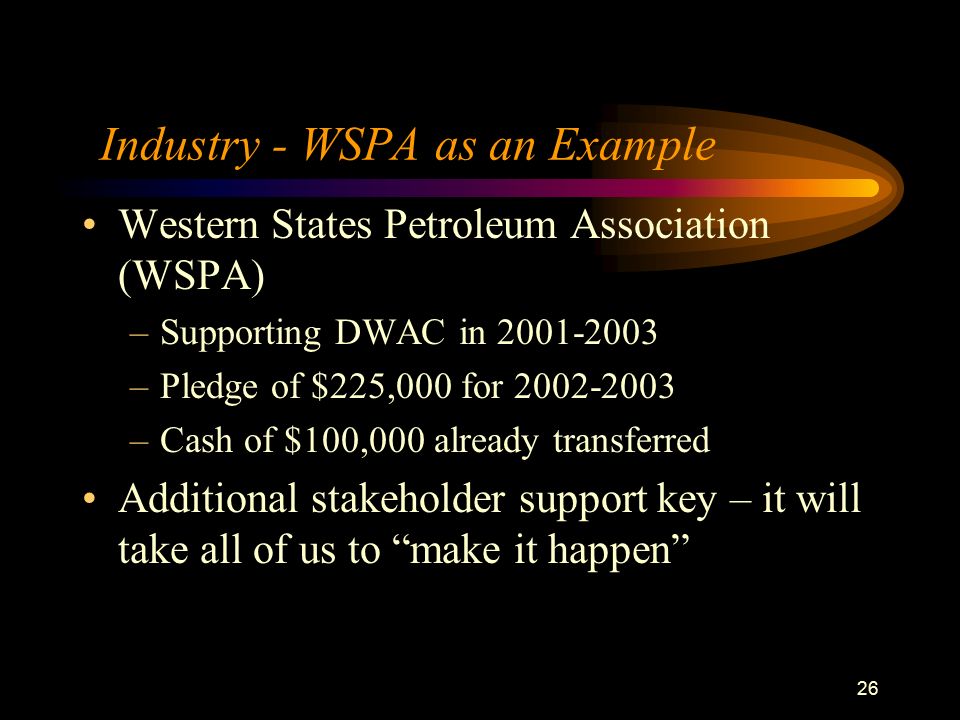 Industry - WSPA as an Example

• Western States Petroleum Association (WSPA)
  – Supporting DWAC in 2001-2003
  – Pledge of \$225,000 for 2002-2003
  – Cash of \$100,000 already transferred
• Additional stakeholder support key – it will take all of us to “make it happen”

26